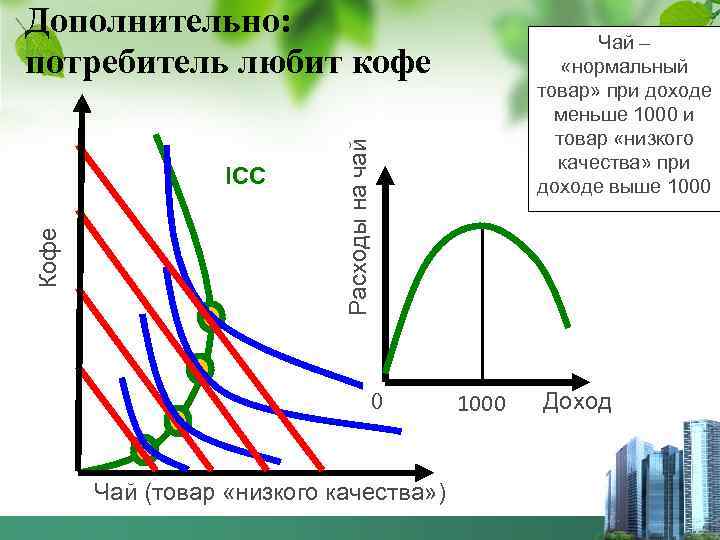 Дополнительно: потребитель любит кофе

Чай – «нормальный товар» при доходе меньше 1000 и товар «низкого качества» при доходе выше 1000

ICC

Кофе

Чай (товар «низкого качества»)

Расходы на чай

0

1000

Доход